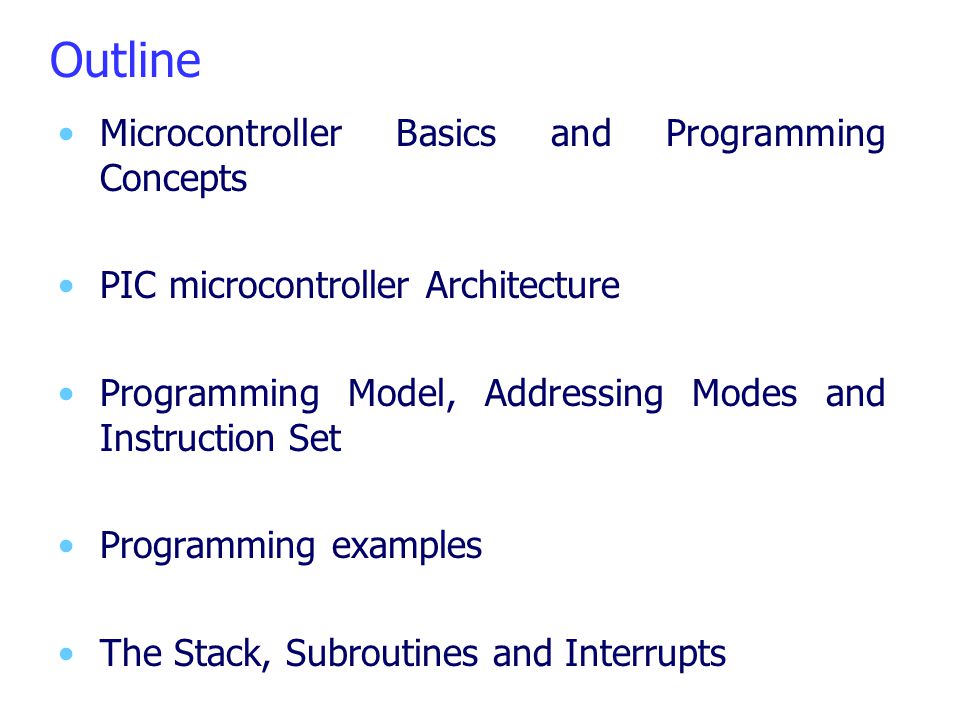 Outline

• Microcontroller Basics and Programming Concepts

• PIC microcontroller Architecture

• Programming Model, Addressing Modes and Instruction Set

• Programming examples

• The Stack, Subroutines and Interrupts